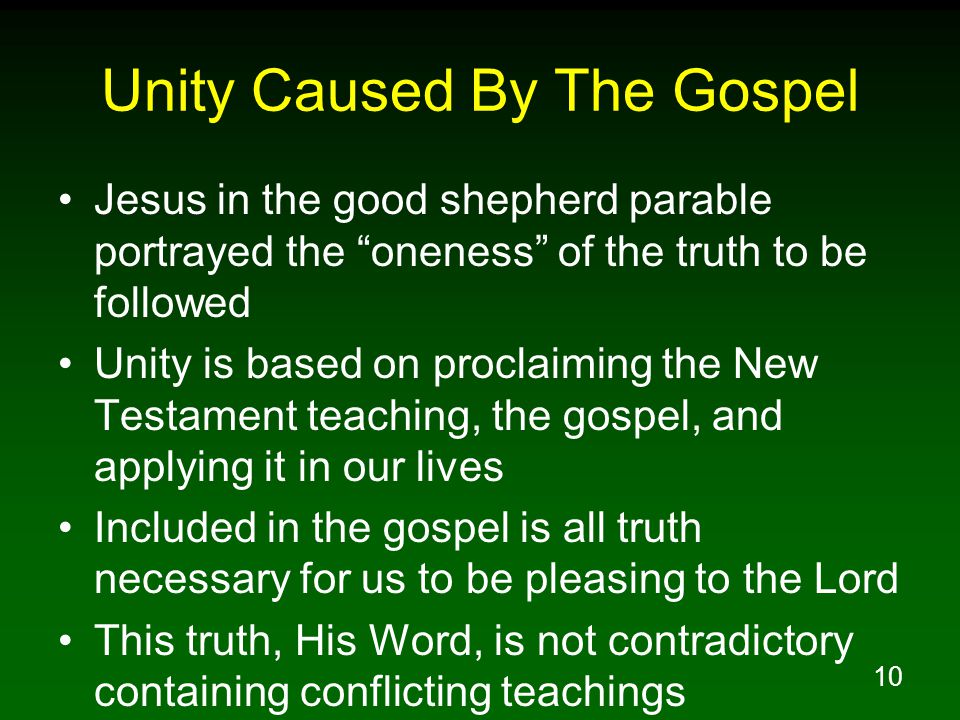 Unity Caused By The Gospel

• Jesus in the good shepherd parable portrayed the “oneness” of the truth to be followed
• Unity is based on proclaiming the New Testament teaching, the gospel, and applying it in our lives
• Included in the gospel is all truth necessary for us to be pleasing to the Lord
• This truth, His Word, is not contradictory containing conflicting teachings

10